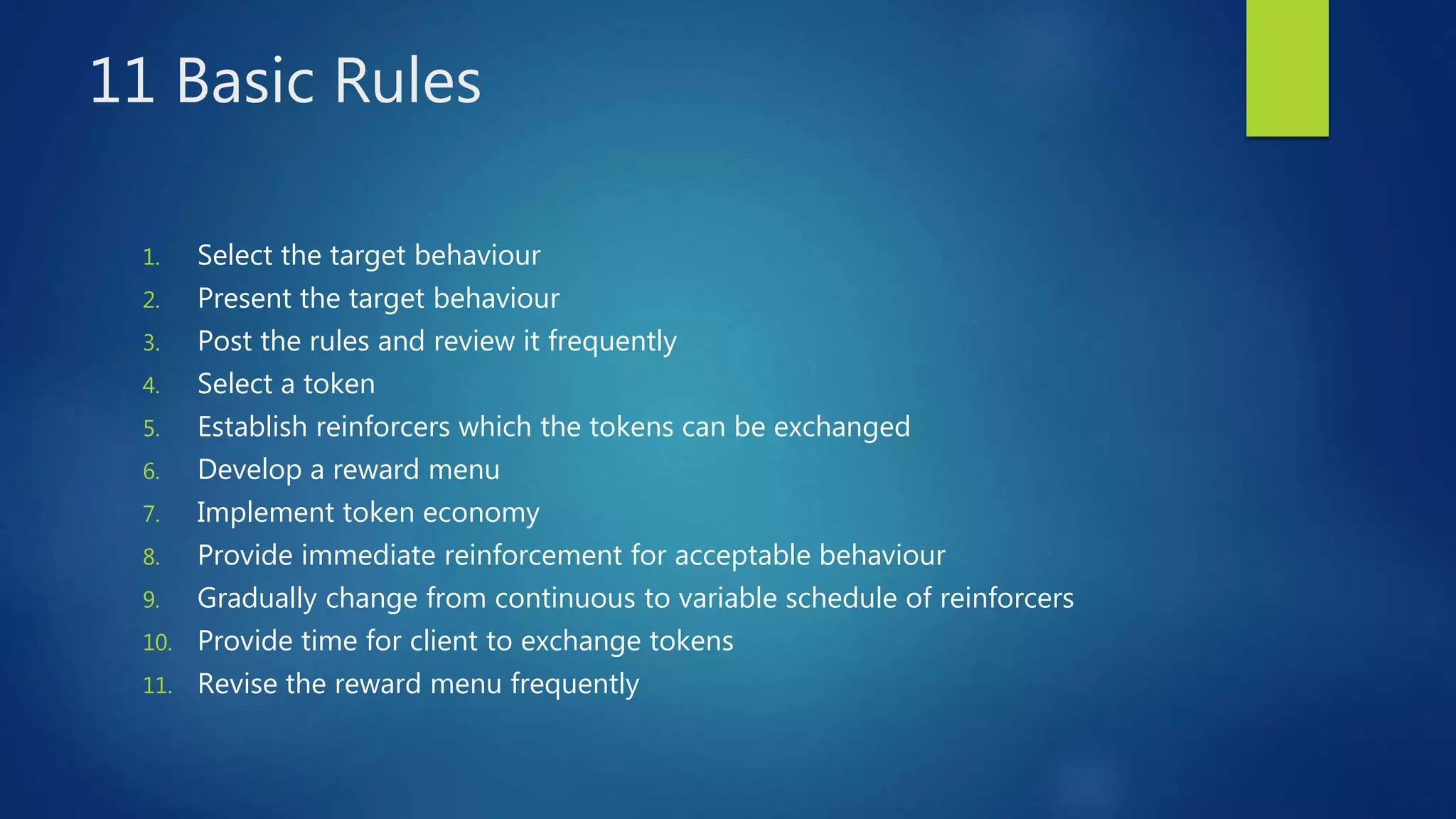 11 Basic Rules

1. Select the target behaviour
2. Present the target behaviour
3. Post the rules and review it frequently
4. Select a token
5. Establish reinforcers which the tokens can be exchanged
6. Develop a reward menu
7. Implement token economy
8. Provide immediate reinforcement for acceptable behaviour
9. Gradually change from continuous to variable schedule of reinforcers
10. Provide time for client to exchange tokens
11. Revise the reward menu frequently